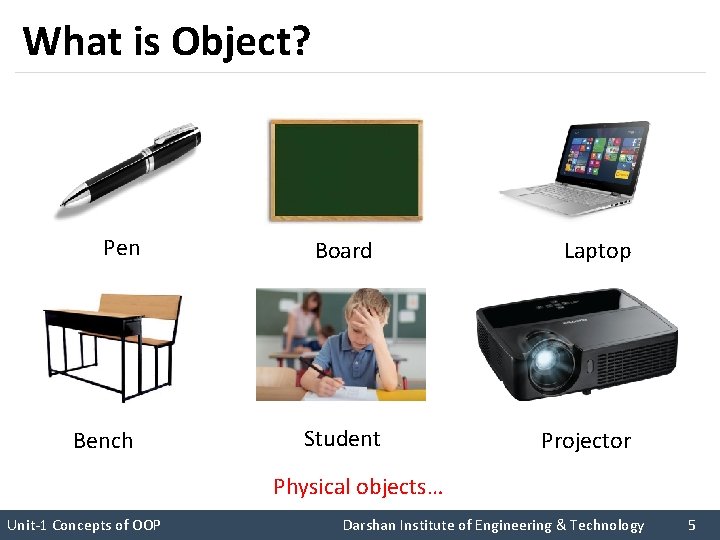 What is Object?

Pen

Board

Laptop

Bench

Student

Projector

Physical objects…

Unit-1 Concepts of OOP

Darshan Institute of Engineering & Technology

5